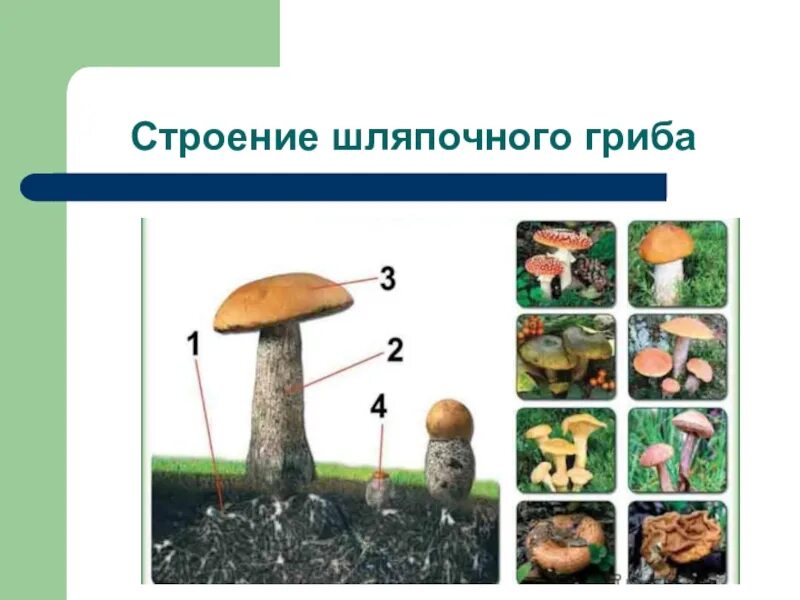 Строение шляпочного гриба

3
1
2
4